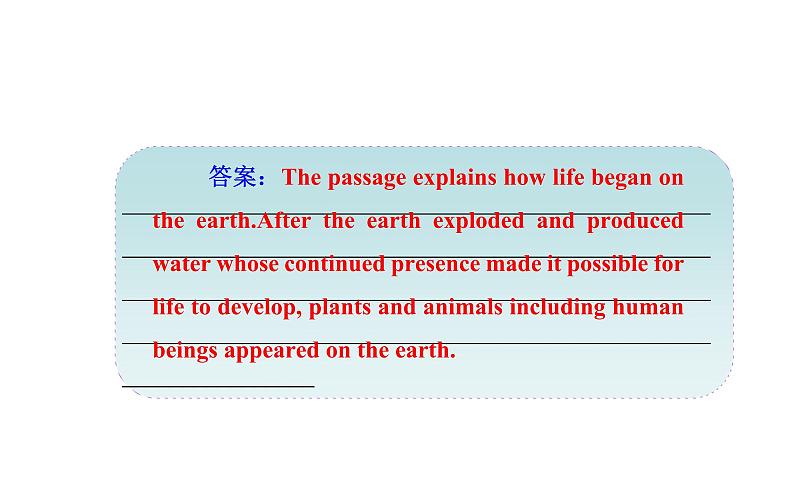 答案：The passage explains how life began on the earth.After the earth exploded and produced water whose continued presence made it possible for life to develop, plants and animals including human beings appeared on the earth.